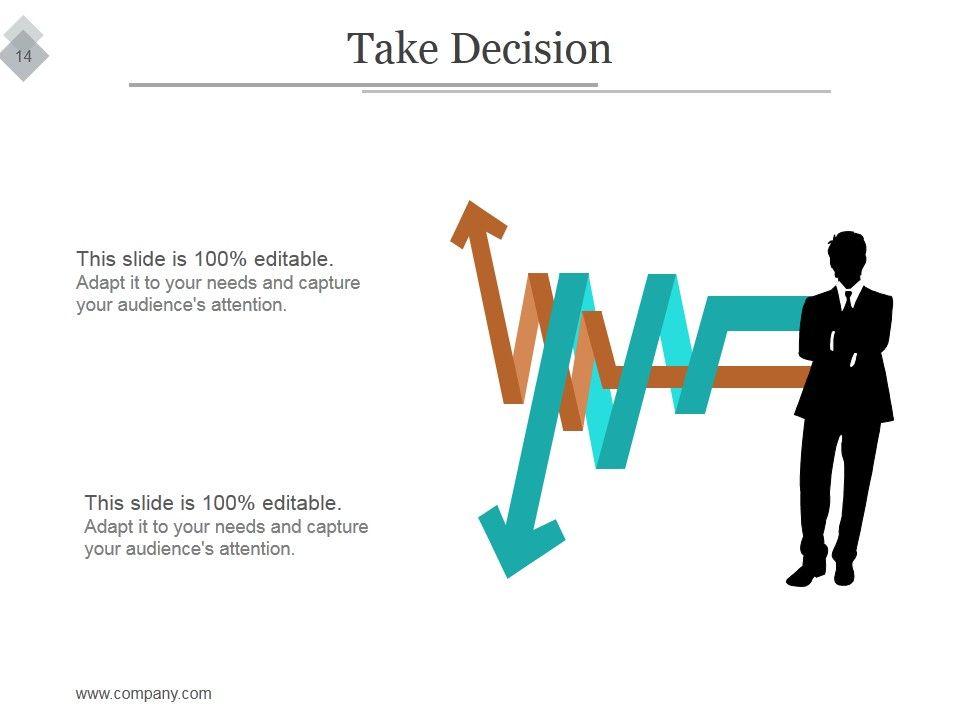 14

Take Decision

This slide is 100% editable.
Adapt it to your needs and capture your audience's attention.

This slide is 100% editable.
Adapt it to your needs and capture your audience's attention.

www.company.com